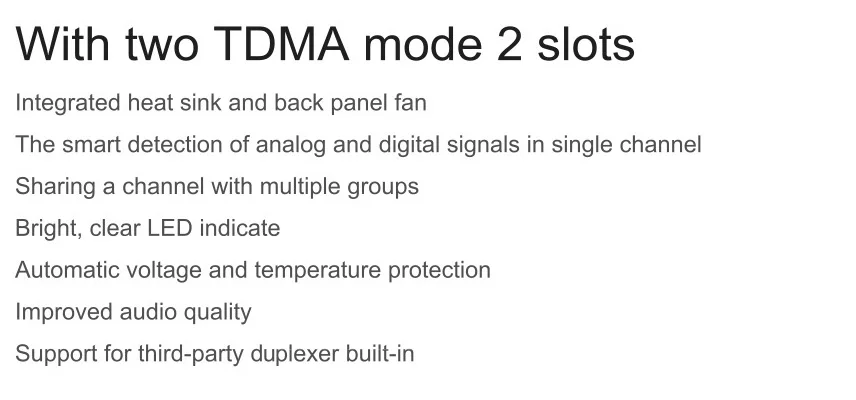 With two TDMA mode 2 slots

Integrated heat sink and back panel fan

The smart detection of analog and digital signals in single channel

Sharing a channel with multiple groups

Bright, clear LED indicate

Automatic voltage and temperature protection

Improved audio quality

Support for third-party duplexer built-in